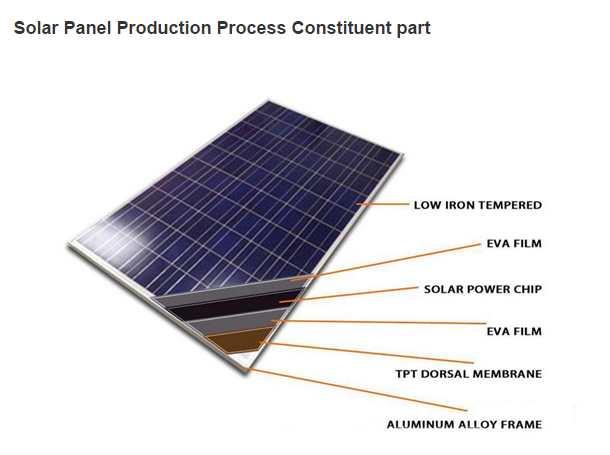 Solar Panel Production Process Constituent part

LOW IRON TEMPERED

EVA FILM

SOLAR POWER CHIP

EVA FILM

TPT DORSAL MEMBRANE

ALUMINUM ALLOY FRAME